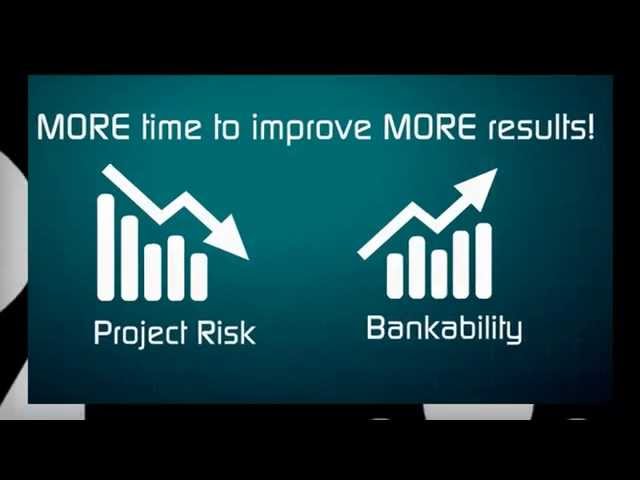 MORE time to improve MORE results!

Project Risk

Bankability